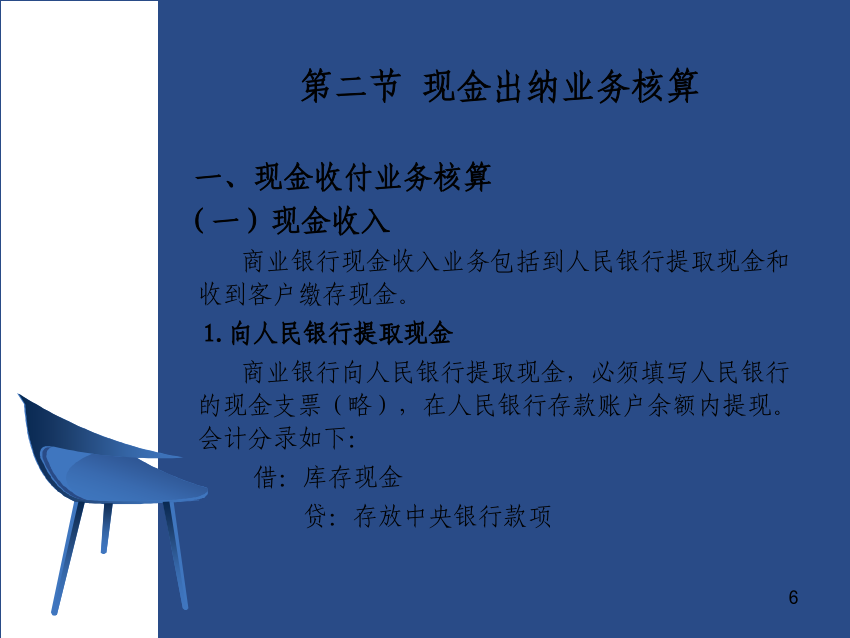 第二节 现金出纳业务核算

一、现金收付业务核算

（一）现金收入

商业银行现金收入业务包括到人民银行提取现金和收到客户缴存现金。

1.向人民银行提取现金

商业银行向人民银行提取现金，必须填写人民银行的现金支票（略），在人民银行存款账户余额内提现。会计分录如下：

借：库存现金

贷：存放中央银行款项

6